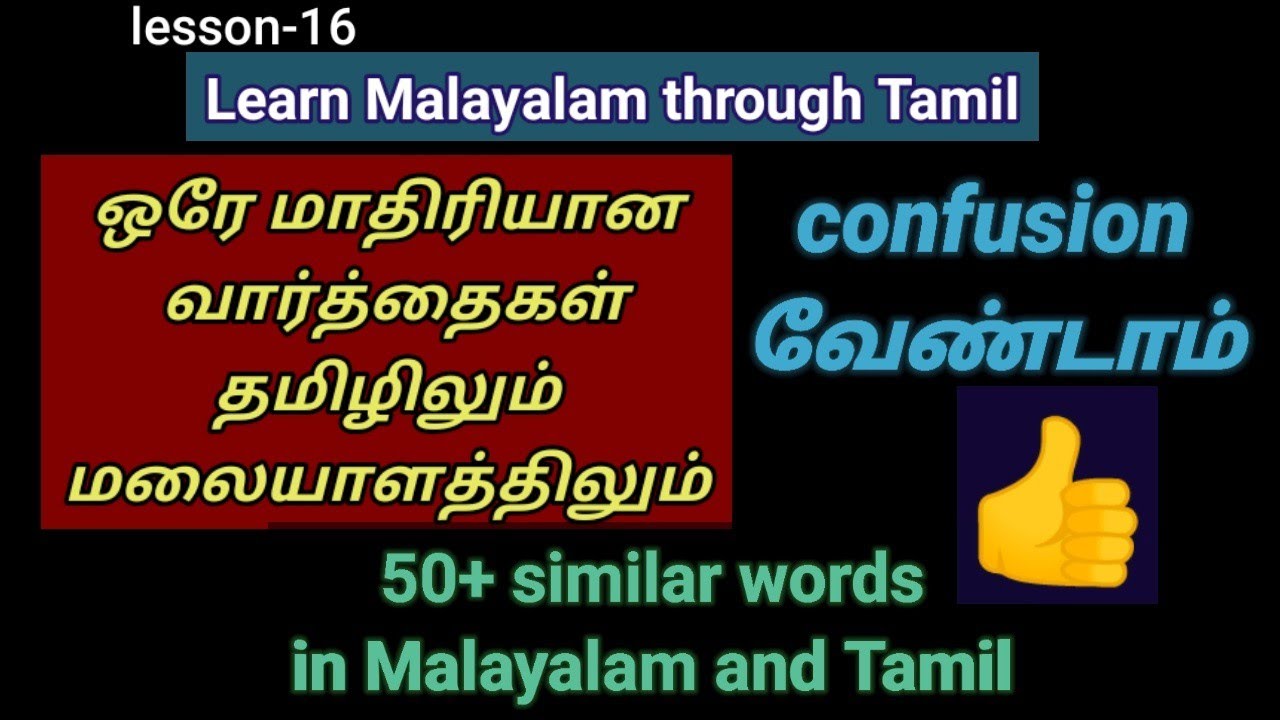 lesson-16

Learn Malayalam through Tamil

ஒரே மாதிரியான வார்த்தைகள் தமிழிலும் மலையாளத்திலும்

confusion வேண்டாம்

50+ similar words in Malayalam and Tamil